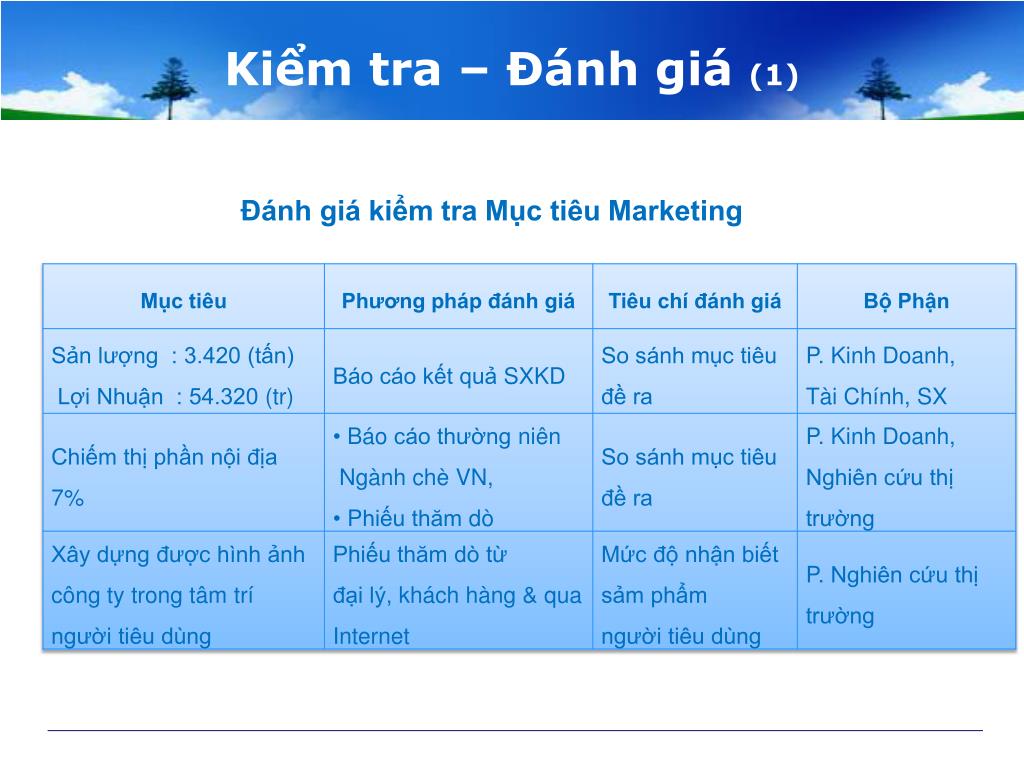 Kiểm tra – Đánh giá (1)

Đánh giá kiểm tra Mục tiêu Marketing

| Mục tiêu | Phương pháp đánh giá | Tiêu chí đánh giá | Bộ Phận |
|---|---|---|---|
| Sản lượng : 3.420 (tấn) Lợi Nhuận : 54.320 (tr) | Báo cáo kết quả SXKD | So sánh mục tiêu đề ra | P. Kinh Doanh, Tài Chính, SX |
| Chiếm thị phần nội địa 7% | • Báo cáo thường niên Ngành chè VN, • Phiếu thăm dò | So sánh mục tiêu đề ra | P. Kinh Doanh, Nghiên cứu thị trường |
| Xây dựng được hình ảnh công ty trong tâm trí người tiêu dùng | Phiếu thăm dò từ đại lý, khách hàng & qua Internet | Mức độ nhận biết sảm phẩm người tiêu dùng | P. Nghiên cứu thị trường |